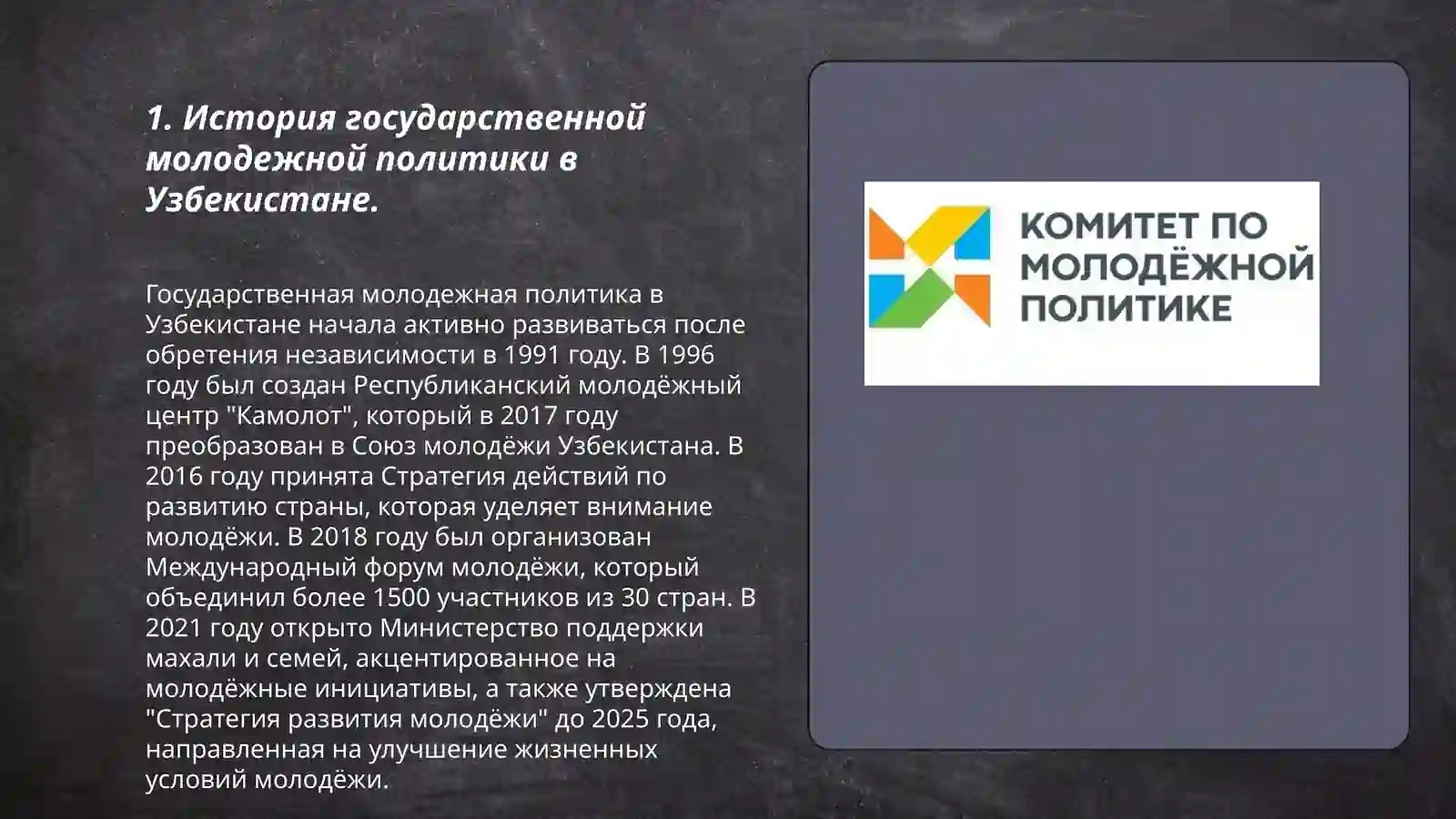 1. История государственной молодежной политики в Узбекистане.

Государственная молодежная политика в Узбекистане начала активно развиваться после обретения независимости в 1991 году. В 1996 году был создан Республиканский молодёжный центр "Камолот", который в 2017 году преобразован в Союз молодёжи Узбекистана. В 2016 году принята Стратегия действий по развитию страны, которая уделяет внимание молодёжи. В 2018 году был организован Международный форум молодёжи, который объединил более 1500 участников из 30 стран. В 2021 году открыто Министерство поддержки махали и семей, акцентированное на молодёжные инициативы, а также утверждена "Стратегия развития молодёжи" до 2025 года, направленная на улучшение жизненных условий молодёжи.

КОМИТЕТ ПО МОЛОДЁЖНОЙ ПОЛИТИКЕ